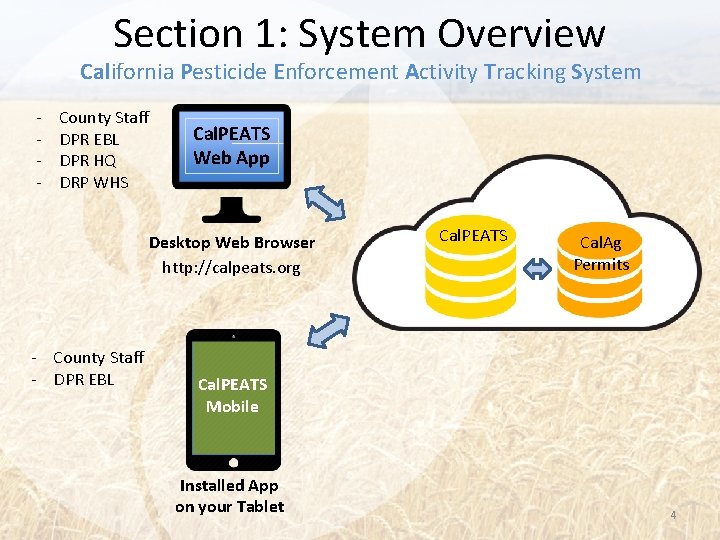 Section 1: System Overview

California Pesticide Enforcement Activity Tracking System

- County Staff
- DPR EBL
- DPR HQ
- DRP WHS

CalPEATS Web App

Desktop Web Browser
http://calpeats.org

CalPEATS

CalAg Permits

- County Staff
- DPR EBL

CalPEATS Mobile

Installed App on your Tablet

4